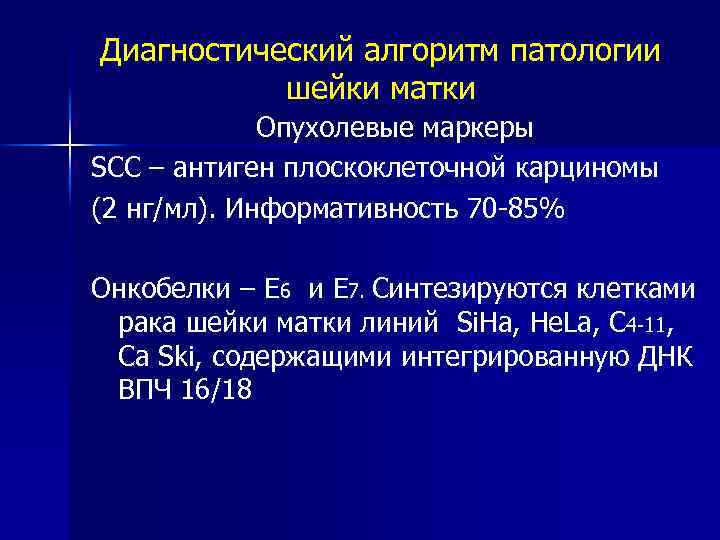 Диагностический алгоритм патологии шейки матки

Опухолевые маркеры

SCC – антиген плоскоклеточной карциномы (2 нг/мл). Информативность 70-85%

Онкобелки – $E_6$ и $E_7$. Синтезируются клетками рака шейки матки линий SiHa, HeLa, $C_{4-11}$, Ca Ski, содержащими интегрированную ДНК ВПЧ 16/18